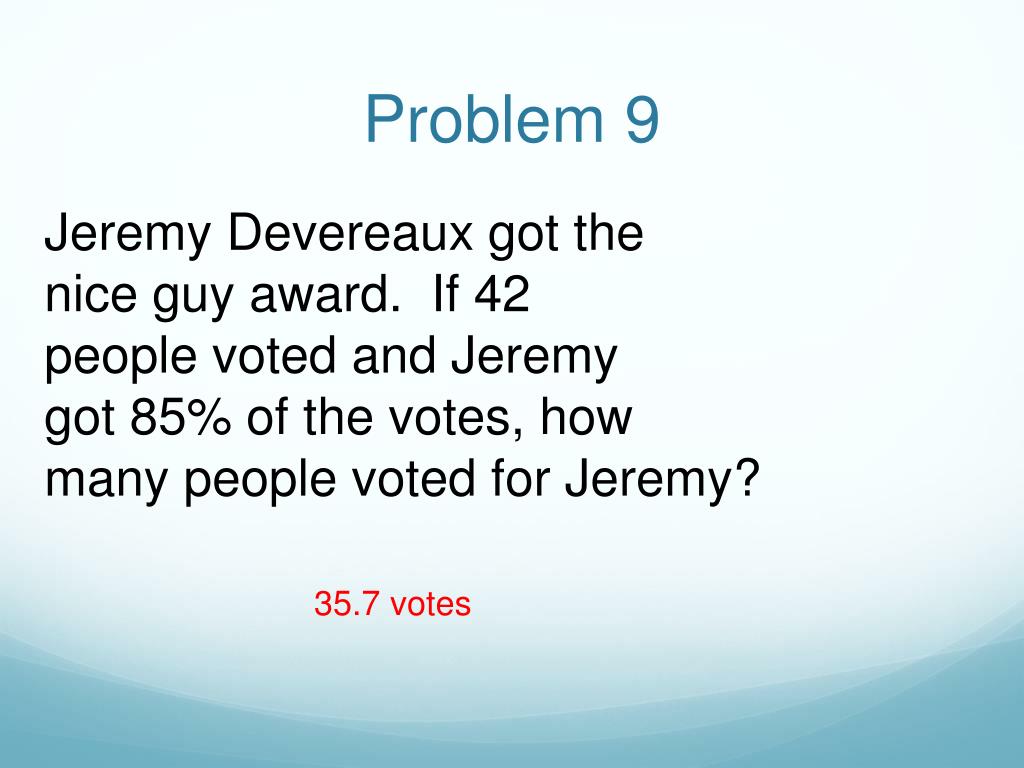 Problem 9

Jeremy Devereaux got the nice guy award. If 42 people voted and Jeremy got 85% of the votes, how many people voted for Jeremy?

35.7 votes